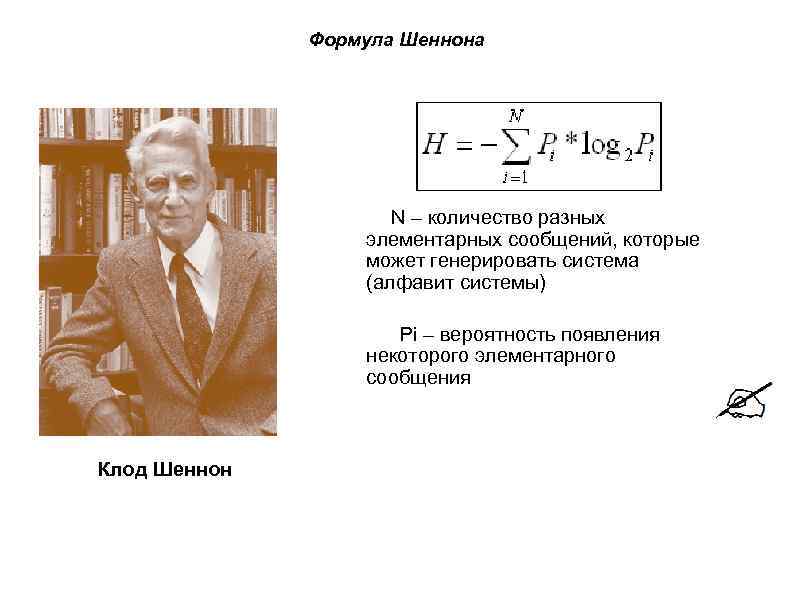 Формула Шеннона

$H = -\sum_{i=1}^{N} P_i * \log_2 P_i$

N – количество разных элементарных сообщений, которые может генерировать система (алфавит системы)

Pi – вероятность появления некоторого элементарного сообщения

Клод Шеннон